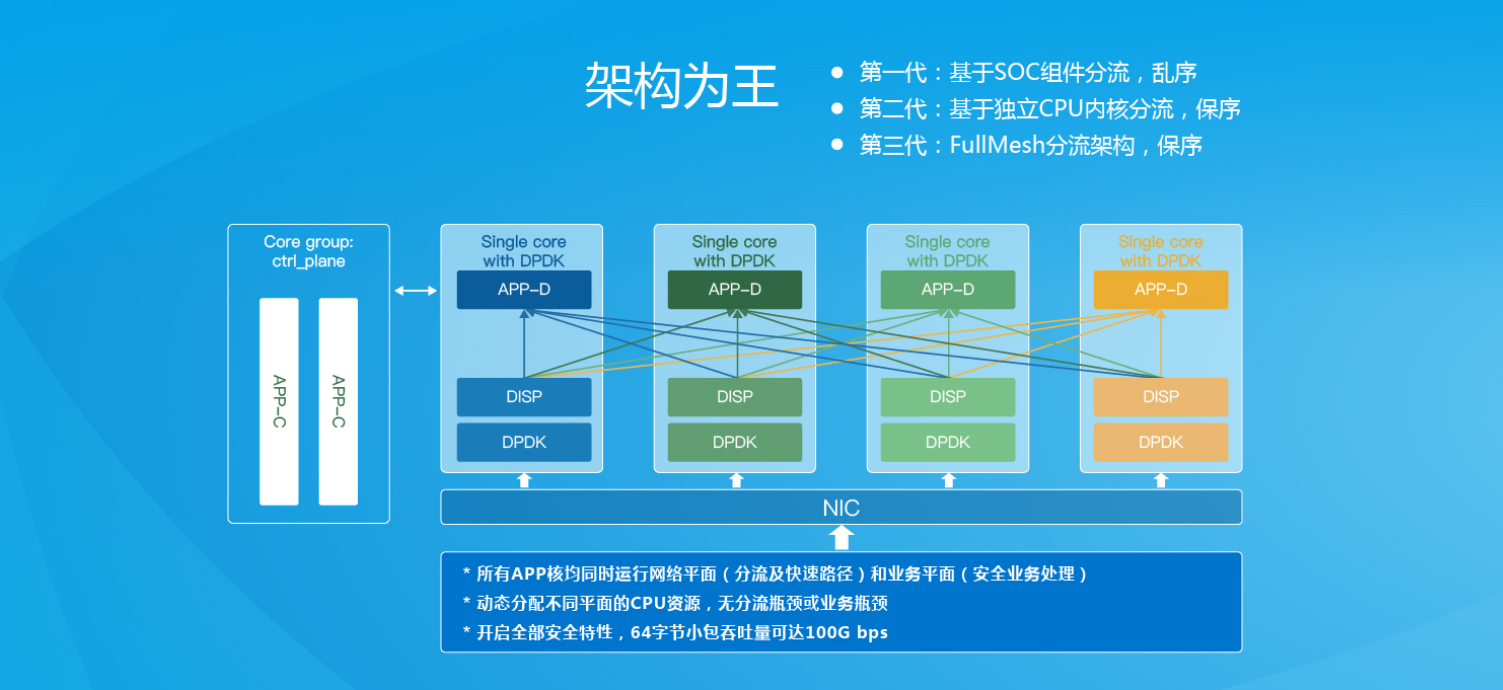 架构为王

● 第一代：基于SOC组件分流，乱序
● 第二代：基于独立CPU内核分流，保序
● 第三代：FullMesh分流架构，保序

Core group: ctrl_plane

APP-C

APP-C

Single core with DPDK

APP-D

DISP

DPDK

Single core with DPDK

APP-D

DISP

DPDK

Single core with DPDK

APP-D

DISP

DPDK

Single core with DPDK

APP-D

DISP

DPDK

NIC

* 所有APP核均同时运行网络平面（分流及快速路径）和业务平面（安全业务处理）
* 动态分配不同平面的CPU资源，无分流瓶颈或业务瓶颈
* 开启全部安全特性，64字节小包吞吐量可达100G bps